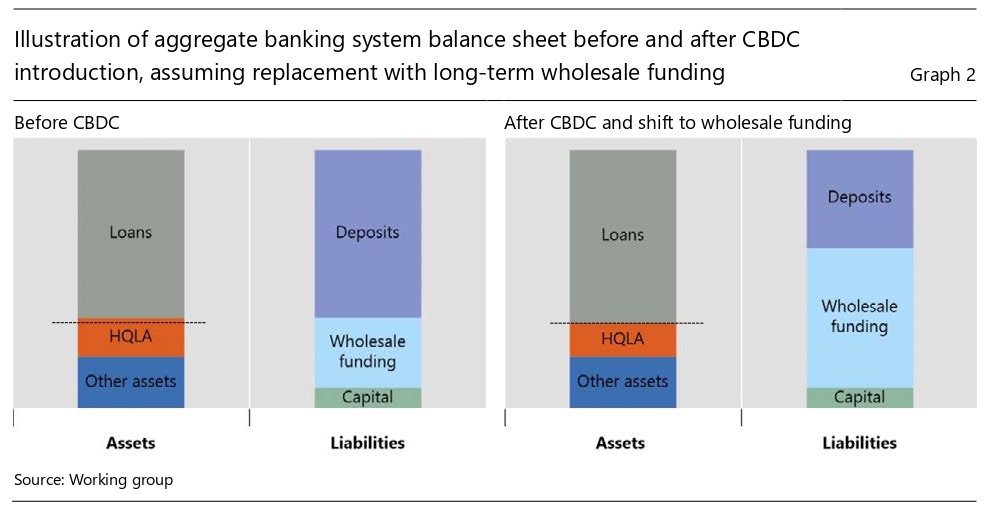 Illustration of aggregate banking system balance sheet before and after CBDC introduction, assuming replacement with long-term wholesale funding

Graph 2

Before CBDC

Loans

HQLA

Other assets

Deposits

Wholesale funding

Capital

Assets

Liabilities

After CBDC and shift to wholesale funding

Loans

HQLA

Other assets

Deposits

Wholesale funding

Capital

Assets

Liabilities

Source: Working group